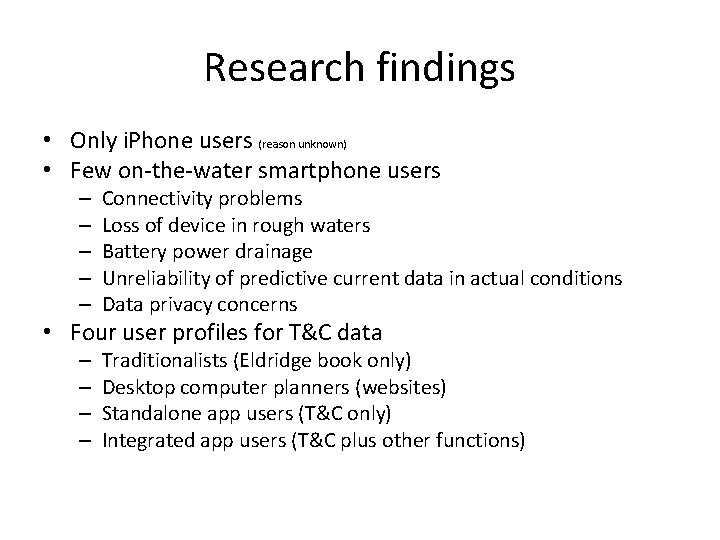 Research findings

• Only iPhone users (reason unknown)
• Few on-the-water smartphone users
  – Connectivity problems
  – Loss of device in rough waters
  – Battery power drainage
  – Unreliability of predictive current data in actual conditions
  – Data privacy concerns
• Four user profiles for T&C data
  – Traditionalists (Eldridge book only)
  – Desktop computer planners (websites)
  – Standalone app users (T&C only)
  – Integrated app users (T&C plus other functions)